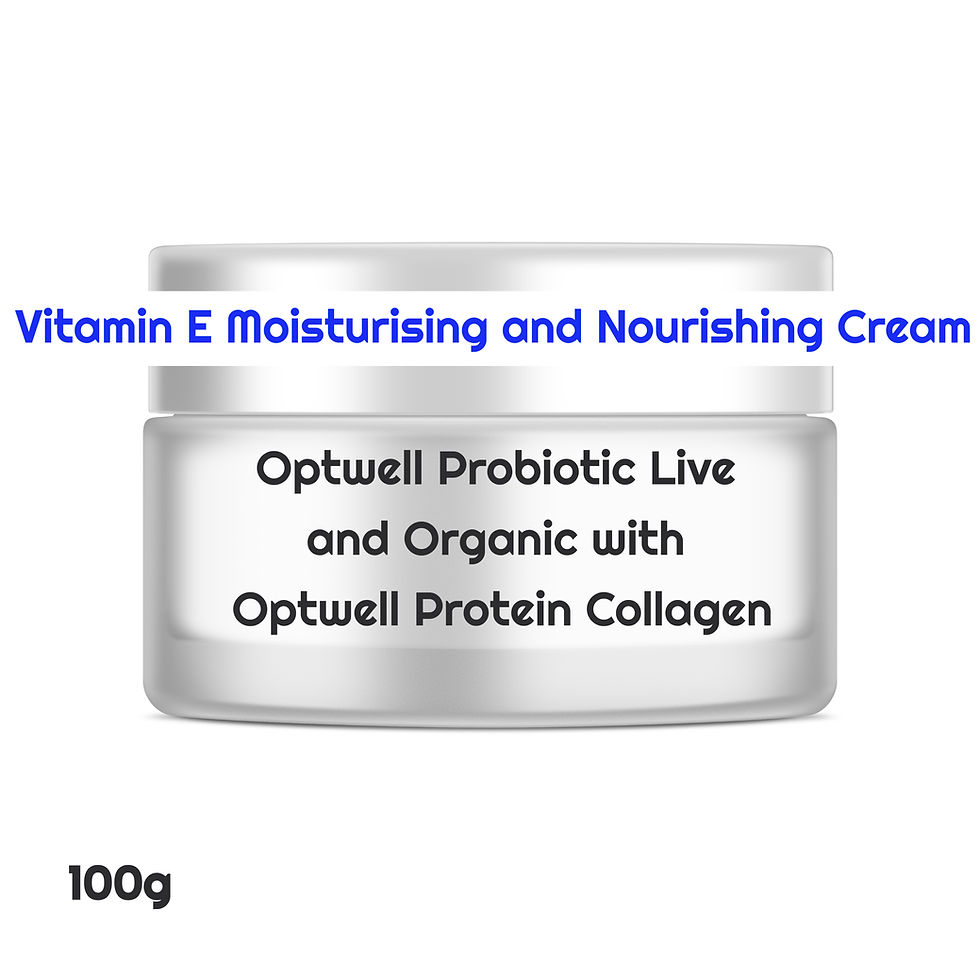 Vitamin E Moisturising and Nourishing Cream

Optwell Probiotic Live and Organic with Optwell Protein Collagen

100g